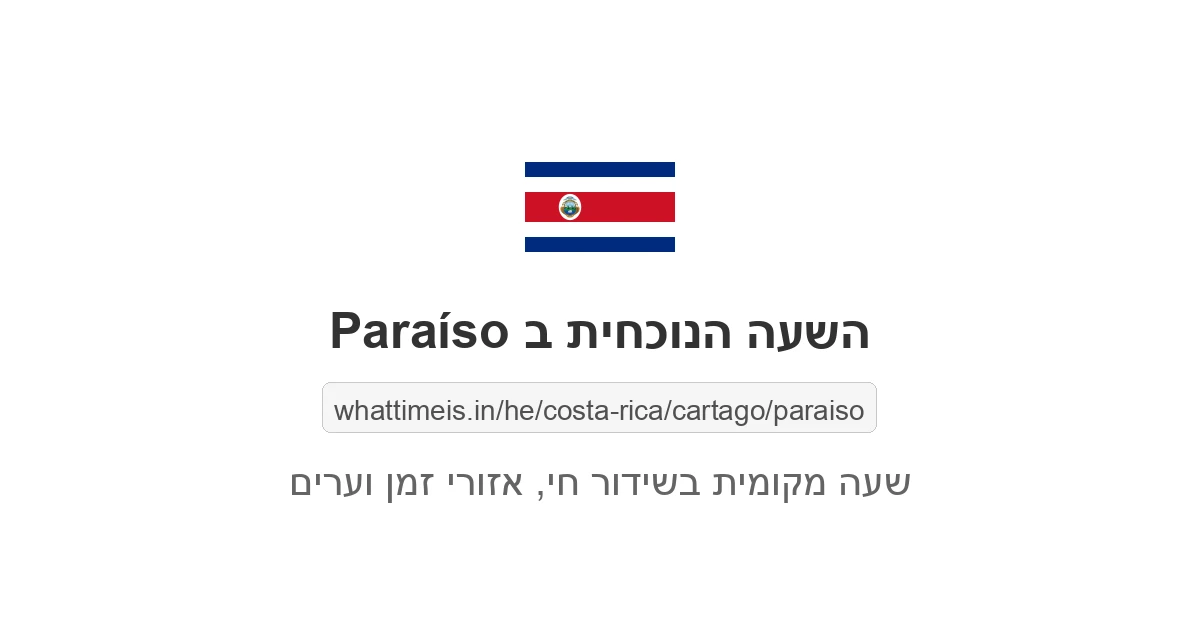 השעה הנוכחית ב Paraíso

whattimeis.in/he/costa-rica/cartago/paraiso

שעה מקומית בשידור חי, אזורי זמן וערים